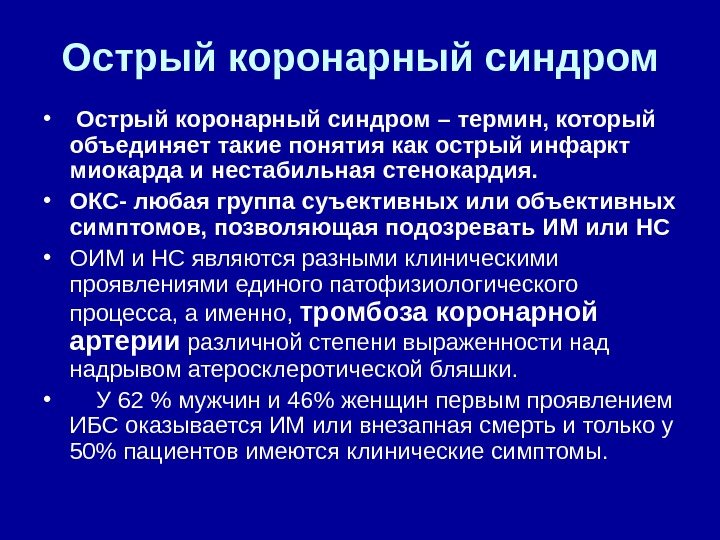 Острый коронарный синдром

• Острый коронарный синдром – термин, который объединяет такие понятия как острый инфаркт миокарда и нестабильная стенокардия.
• ОКС- любая группа суъективных или объективных симптомов, позволяющая подозревать ИМ или НС
• ОИМ и НС являются разными клиническими проявлениями единого патофизиологического процесса, а именно, тромбоза коронарной артерии различной степени выраженности над надрывом атеросклеротической бляшки.
• У 62 % мужчин и 46% женщин первым проявлением ИБС оказывается ИМ или внезапная смерть и только у 50% пациентов имеются клинические симптомы.